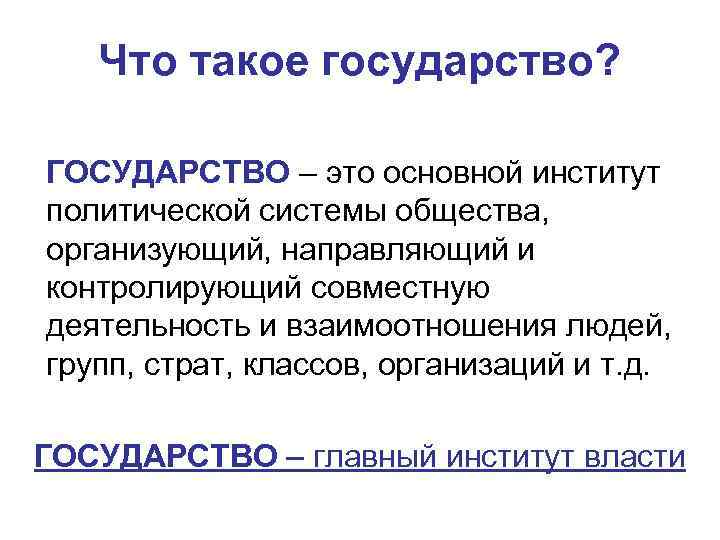 Что такое государство?

ГОСУДАРСТВО – это основной институт политической системы общества, организующий, направляющий и контролирующий совместную деятельность и взаимоотношения людей, групп, страт, классов, организаций и т.д.

ГОСУДАРСТВО – главный институт власти